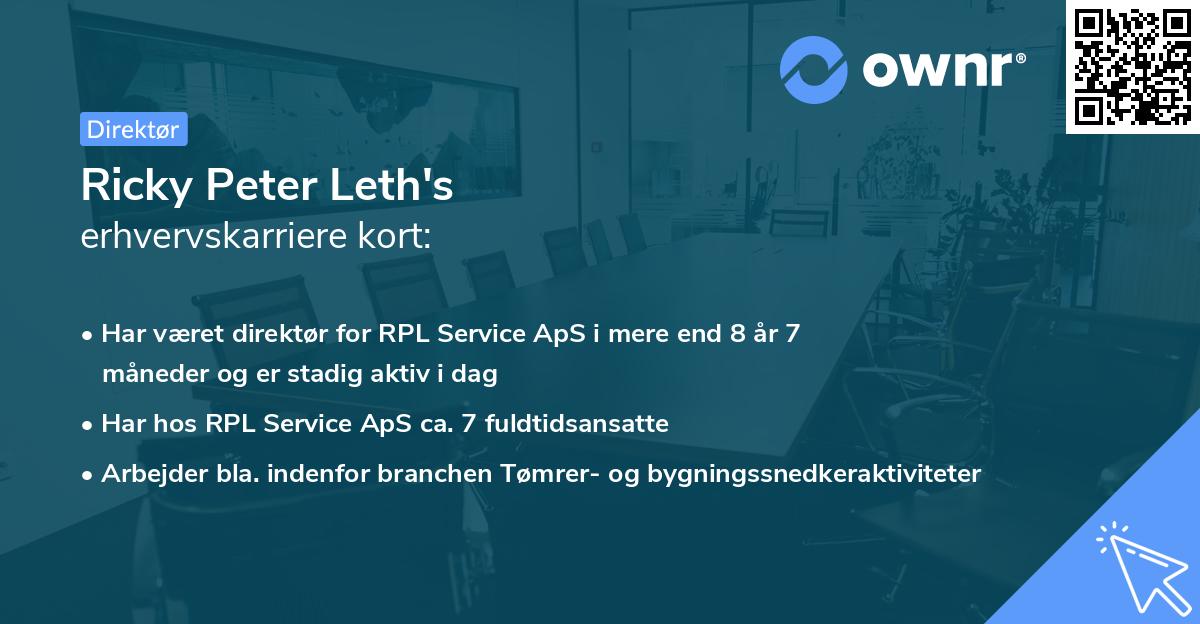 ownr®

Direktør

Ricky Peter Leth's
erhvervskarriere kort:

• Har været direktør for RPL Service ApS i mere end 8 år 7 måneder og er stadig aktiv i dag
• Har hos RPL Service ApS ca. 7 fuldtidsansatte
• Arbejder bla. indenfor branchen Tømrer- og bygningssnedkeraktiviteter